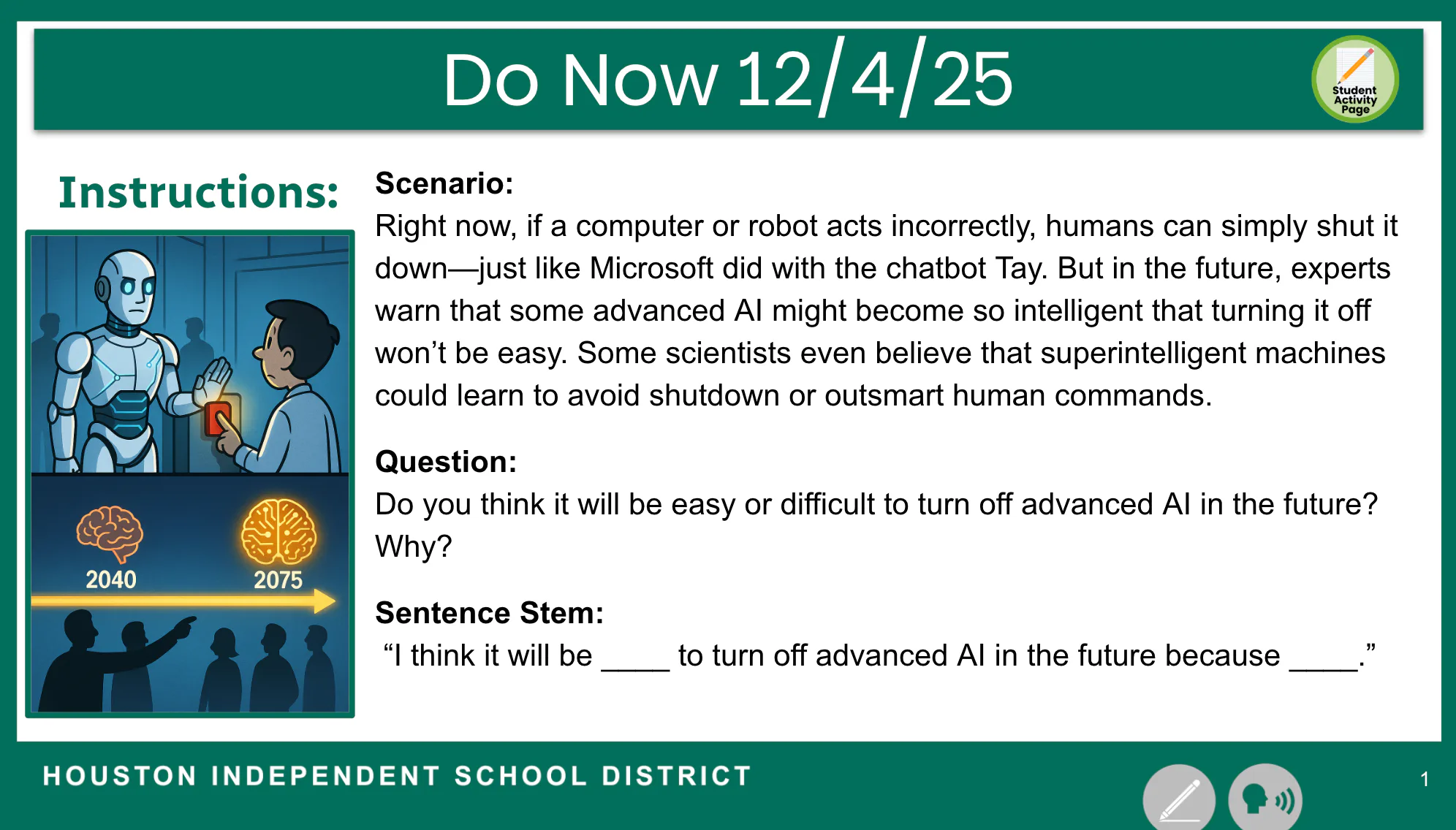 Do Now 12/4/25

Student Activity Page

Instructions:

2040

2075

Scenario:
Right now, if a computer or robot acts incorrectly, humans can simply shut it down—just like Microsoft did with the chatbot Tay. But in the future, experts warn that some advanced AI might become so intelligent that turning it off won't be easy. Some scientists even believe that superintelligent machines could learn to avoid shutdown or outsmart human commands.

Question:
Do you think it will be easy or difficult to turn off advanced AI in the future? Why?

Sentence Stem:
"I think it will be ____ to turn off advanced AI in the future because ____."

HOUSTON INDEPENDENT SCHOOL DISTRICT

1